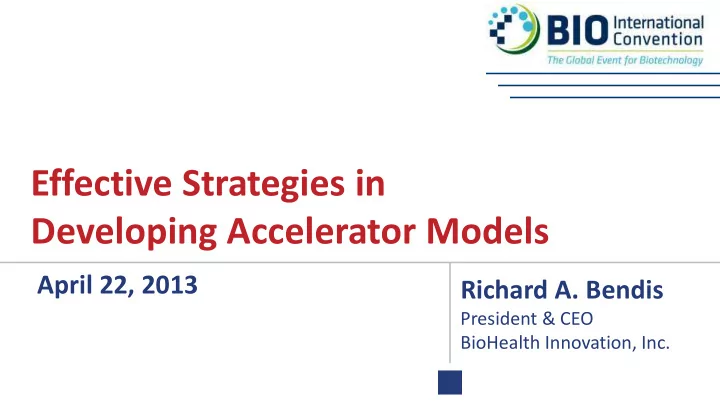 BIO International Convention
The Global Event for Biotechnology

Effective Strategies in Developing Accelerator Models

April 22, 2013

Richard A. Bendis
President & CEO
BioHealth Innovation, Inc.